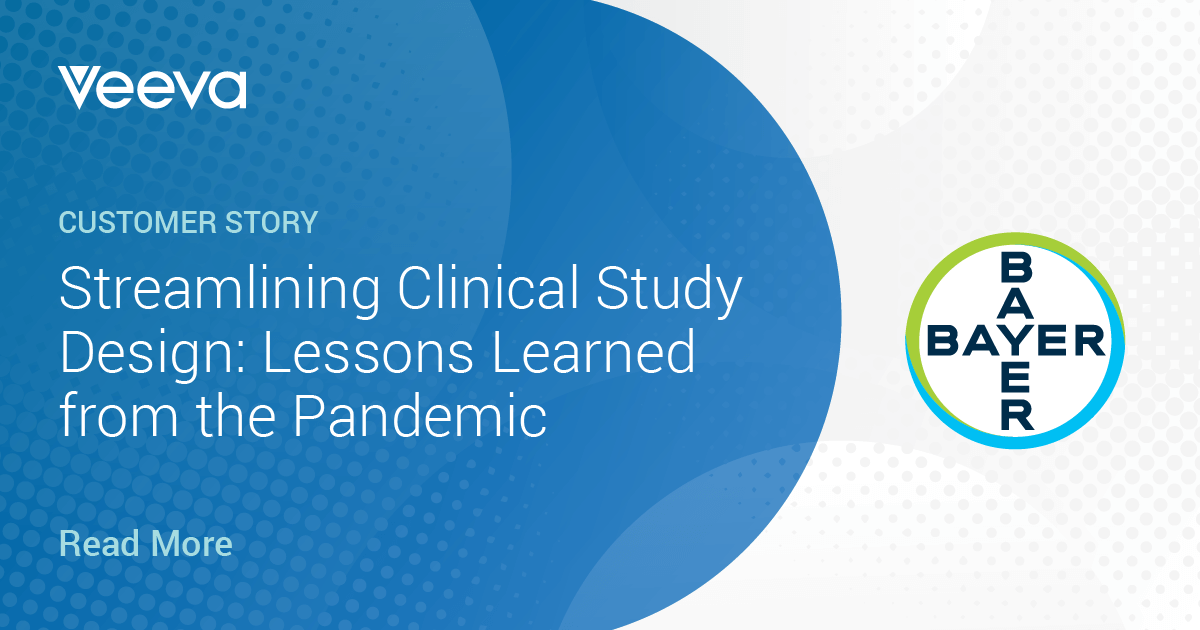 Veeva

CUSTOMER STORY

Streamlining Clinical Study Design: Lessons Learned from the Pandemic

Read More

BAYER
BAYER